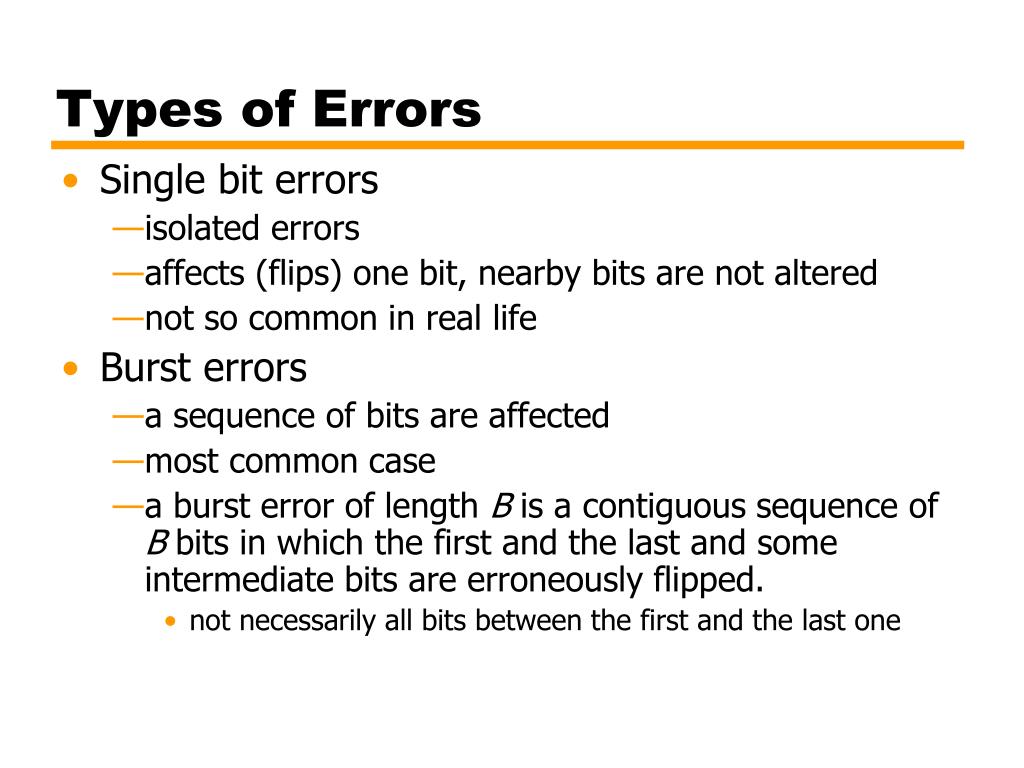 Types of Errors

• Single bit errors
—isolated errors
—affects (flips) one bit, nearby bits are not altered
—not so common in real life
• Burst errors
—a sequence of bits are affected
—most common case
—a burst error of length $B$ is a contiguous sequence of $B$ bits in which the first and the last and some intermediate bits are erroneously flipped.
• not necessarily all bits between the first and the last one